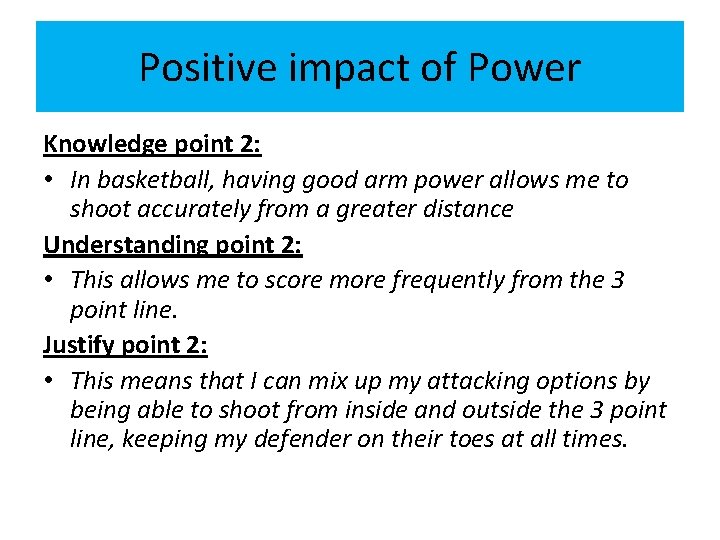 Positive impact of Power

Knowledge point 2:

• In basketball, having good arm power allows me to shoot accurately from a greater distance

Understanding point 2:

• This allows me to score more frequently from the 3 point line.

Justify point 2:

• This means that I can mix up my attacking options by being able to shoot from inside and outside the 3 point line, keeping my defender on their toes at all times.